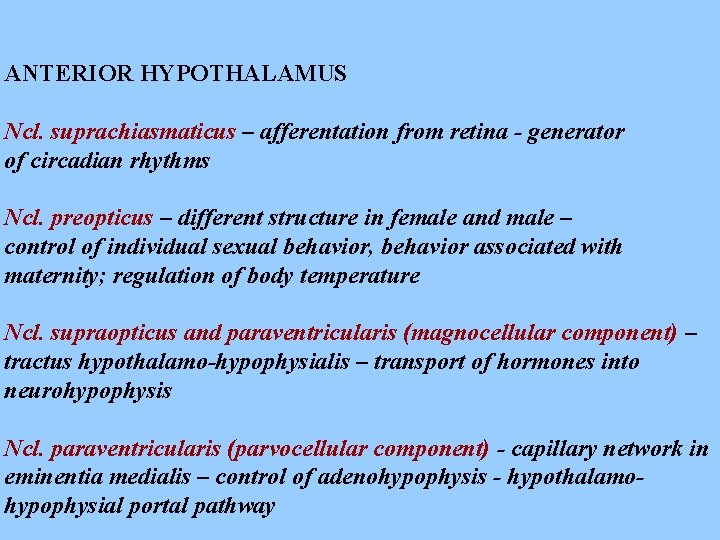 ANTERIOR HYPOTHALAMUS

Ncl. suprachiasmaticus – afferentation from retina - generator of circadian rhythms

Ncl. preopticus – different structure in female and male – control of individual sexual behavior, behavior associated with maternity; regulation of body temperature

Ncl. supraopticus and paraventricularis (magnocellular component) – tractus hypothalamo-hypophysialis – transport of hormones into neurohypophysis

Ncl. paraventricularis (parvocellular component) - capillary network in eminentia medialis – control of adenohypophysis - hypothalamo-hypophysial portal pathway